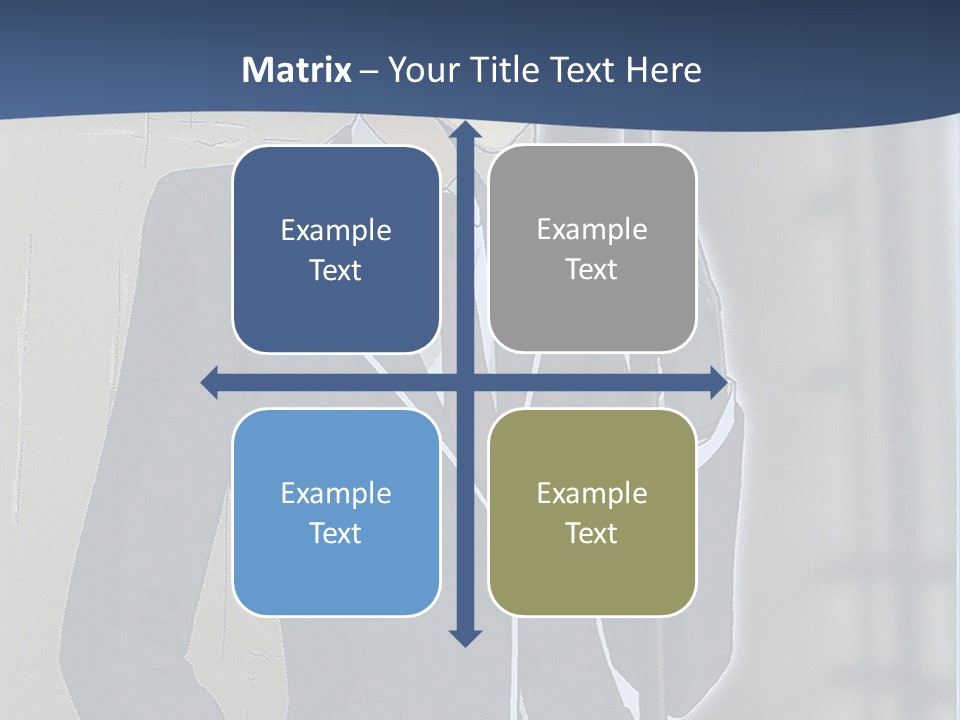 Matrix – Your Title Text Here

Example Text

Example Text

Example Text

Example Text